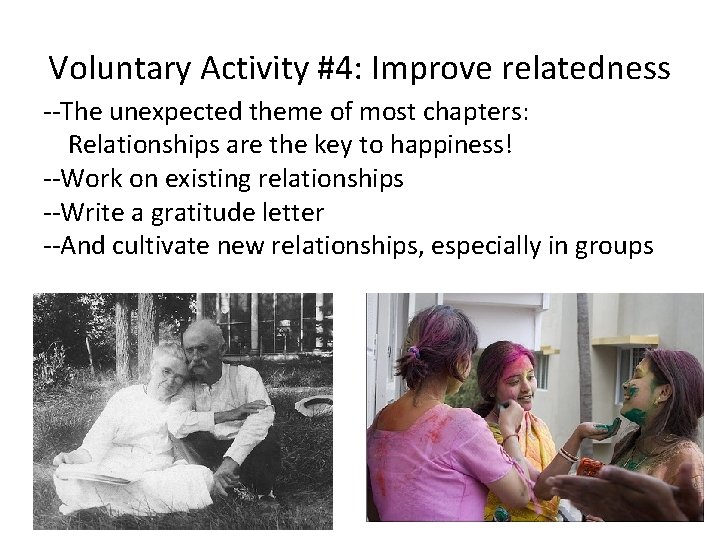 Voluntary Activity #4: Improve relatedness

--The unexpected theme of most chapters: Relationships are the key to happiness!
--Work on existing relationships
--Write a gratitude letter
--And cultivate new relationships, especially in groups